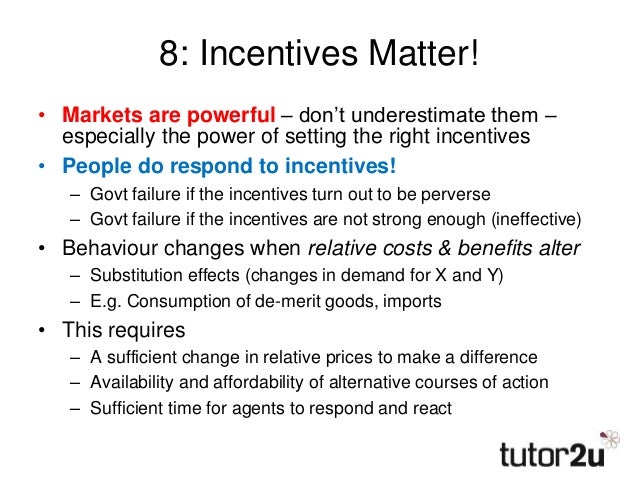 8: Incentives Matter!

• Markets are powerful – don't underestimate them – especially the power of setting the right incentives
• People do respond to incentives!
– Govt failure if the incentives turn out to be perverse
– Govt failure if the incentives are not strong enough (ineffective)
• Behaviour changes when relative costs & benefits alter
– Substitution effects (changes in demand for X and Y)
– E.g. Consumption of de-merit goods, imports
• This requires
– A sufficient change in relative prices to make a difference
– Availability and affordability of alternative courses of action
– Sufficient time for agents to respond and react

tutor2u